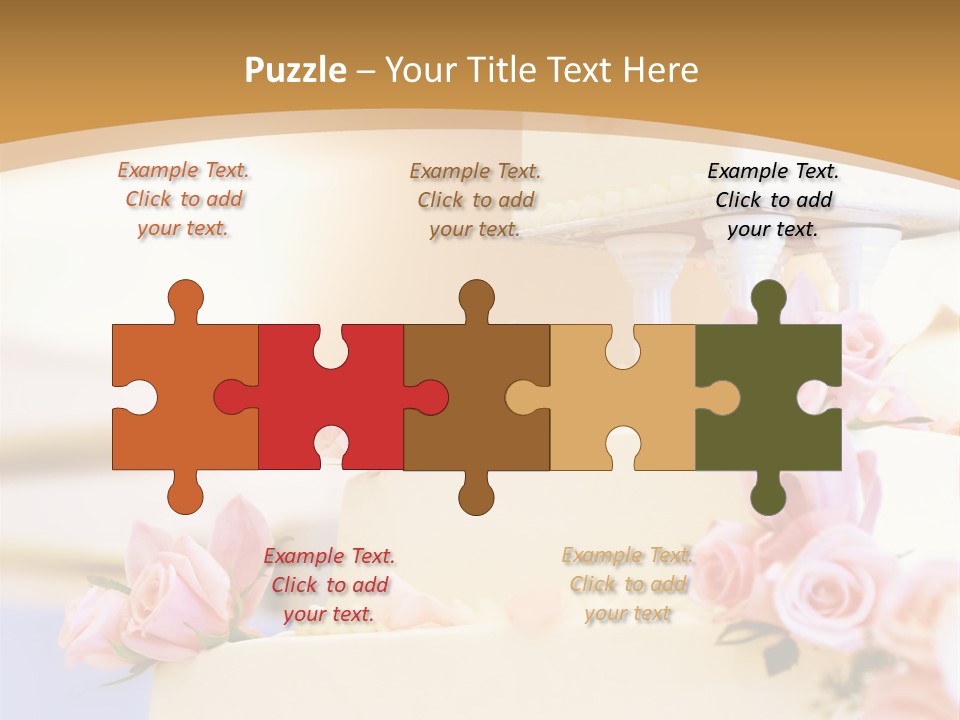 Puzzle – Your Title Text Here

Example Text. Click to add your text.

Example Text. Click to add your text.

Example Text. Click to add your text.

Example Text. Click to add your text.

Example Text. Click to add your text